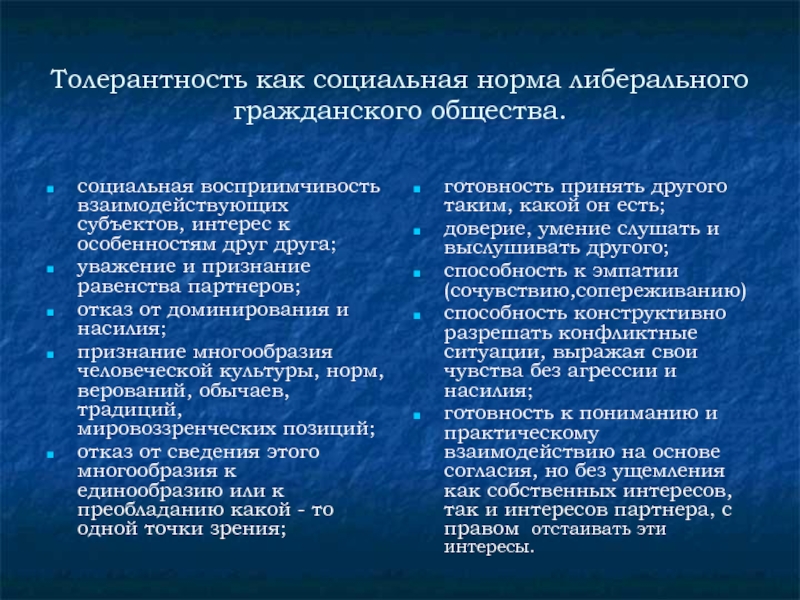 Толерантность как социальная норма либерального гражданского общества.

- социальная восприимчивость взаимодействующих субъектов, интерес к особенностям друг друга;
- уважение и признание равенства партнеров;
- отказ от доминирования и насилия;
- признание многообразия человеческой культуры, норм, верований, обычаев, традиций, мировоззренческих позиций;
- отказ от сведения этого многообразия к единообразию или к преобладанию какой - то одной точки зрения;

- готовность принять другого таким, какой он есть;
- доверие, умение слушать и выслушивать другого;
- способность к эмпатии (сочувствию,сопереживанию)
- способность конструктивно разрешать конфликтные ситуации, выражая свои чувства без агрессии и насилия;
- готовность к пониманию и практическому взаимодействию на основе согласия, но без ущемления как собственных интересов, так и интересов партнера, с правом отстаивать эти интересы.